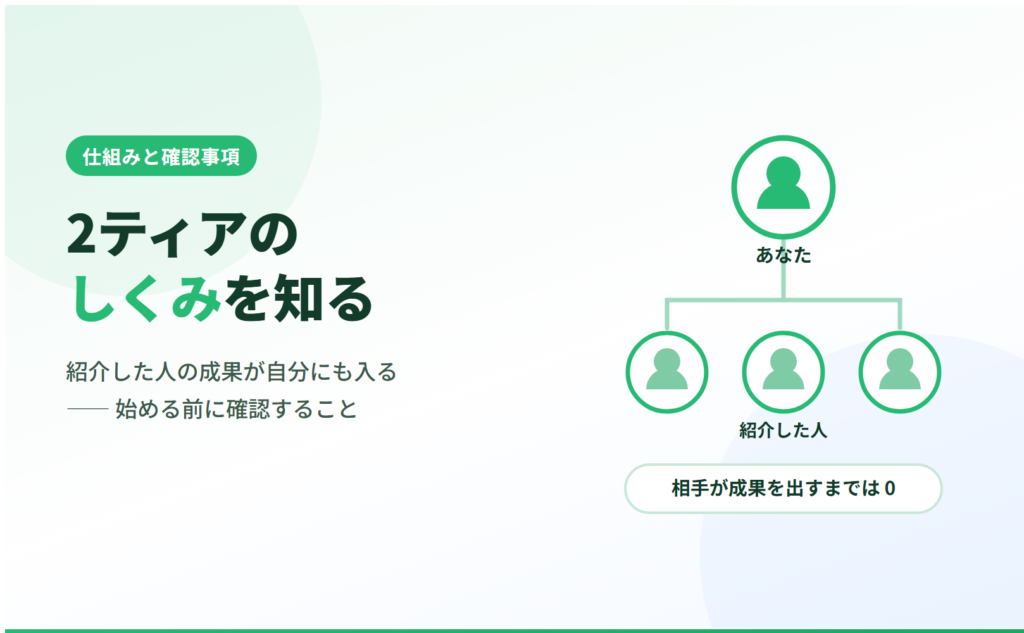 仕組みと確認事項

2ティアの
しくみを知る

紹介した人の成果が自分にも入る
—— 始める前に確認すること

あなた

紹介した人

相手が成果を出すまでは 0